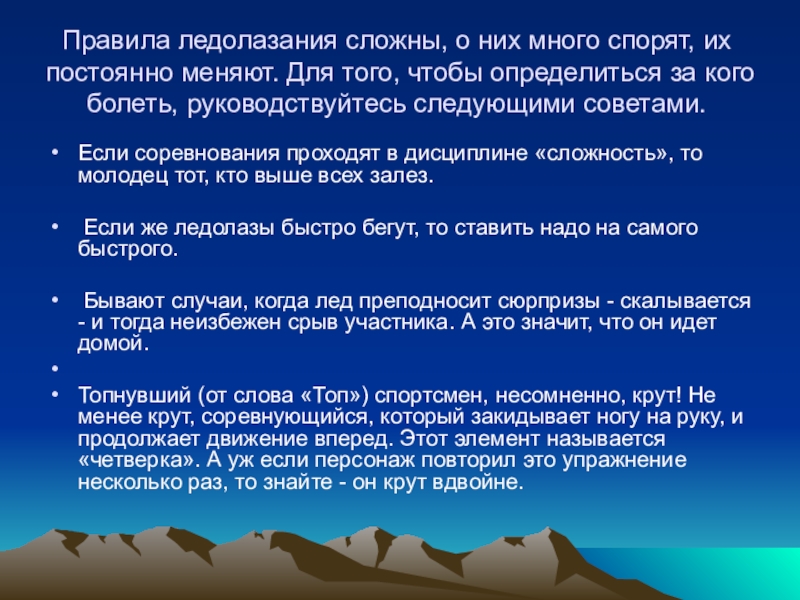 Правила ледолазания сложны, о них много спорят, их постоянно меняют. Для того, чтобы определиться за кого болеть, руководствуйтесь следующими советами.

• Если соревнования проходят в дисциплине «сложность», то молодец тот, кто выше всех залез.

• Если же ледолазы быстро бегут, то ставить надо на самого быстрого.

• Бывают случаи, когда лед преподносит сюрпризы - скалывается - и тогда неизбежен срыв участника. А это значит, что он идет домой.

•

• Топнувший (от слова «Топ») спортсмен, несомненно, крут! Не менее крут, соревнующийся, который закидывает ногу на руку, и продолжает движение вперед. Этот элемент называется «четверка». А уж если персонаж повторил это упражнение несколько раз, то знайте - он крут вдвойне.